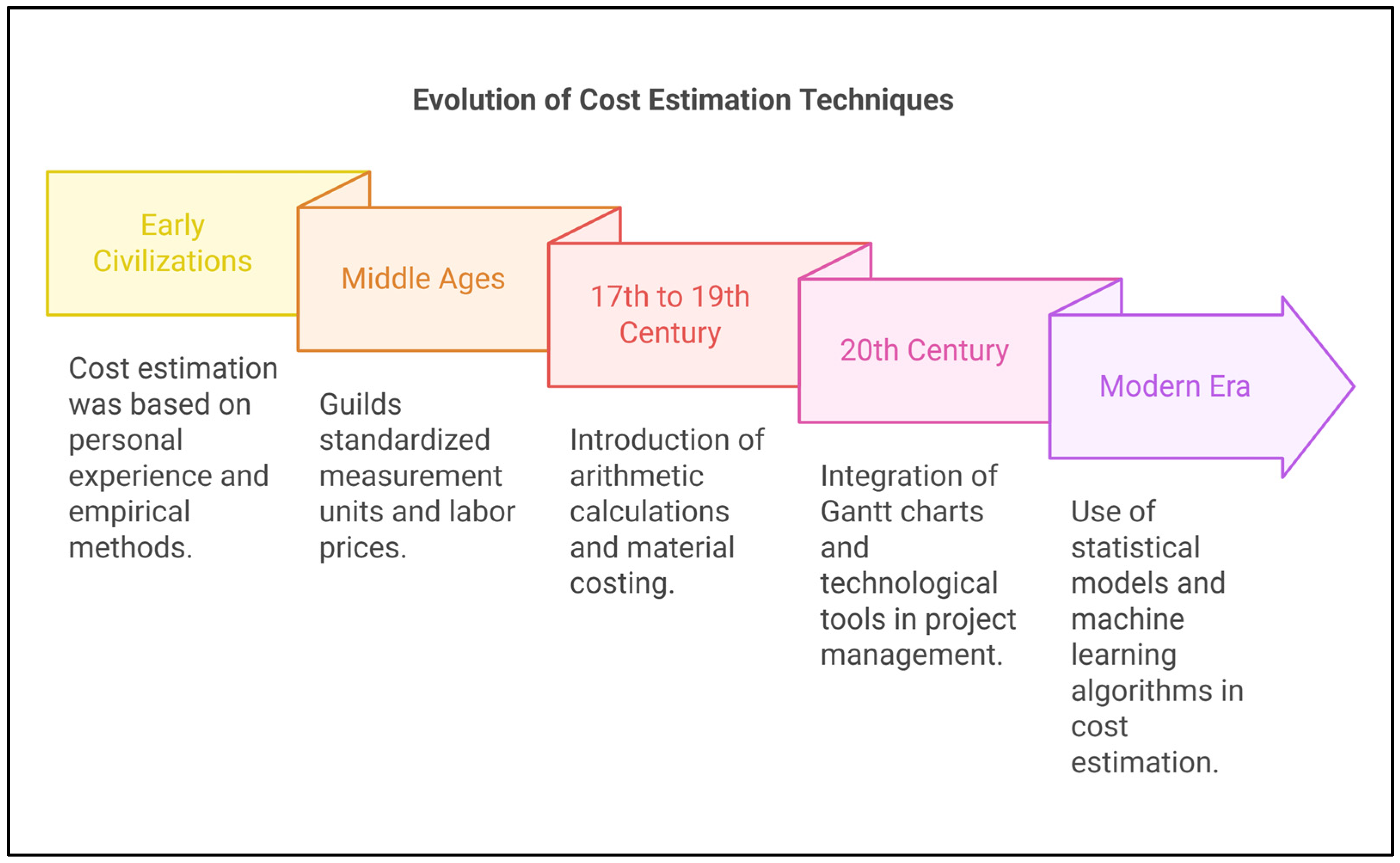 Evolution of Cost Estimation Techniques

Early Civilizations

Cost estimation was based on personal experience and empirical methods.

Middle Ages

Guilds standardized measurement units and labor prices.

17th to 19th Century

Introduction of arithmetic calculations and material costing.

20th Century

Integration of Gantt charts and technological tools in project management.

Modern Era

Use of statistical models and machine learning algorithms in cost estimation.